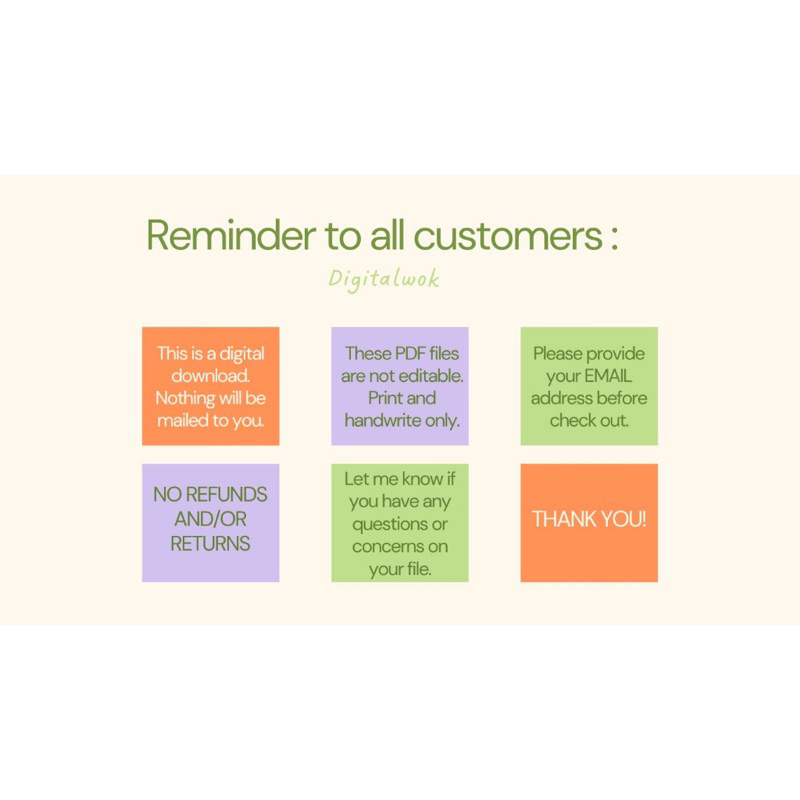 Reminder to all customers :

Digitalwok

This is a digital download. Nothing will be mailed to you.

These PDF files are not editable. Print and handwrite only.

Please provide your EMAIL address before check out.

NO REFUNDS AND/OR RETURNS

Let me know if you have any questions or concerns on your file.

THANK YOU!